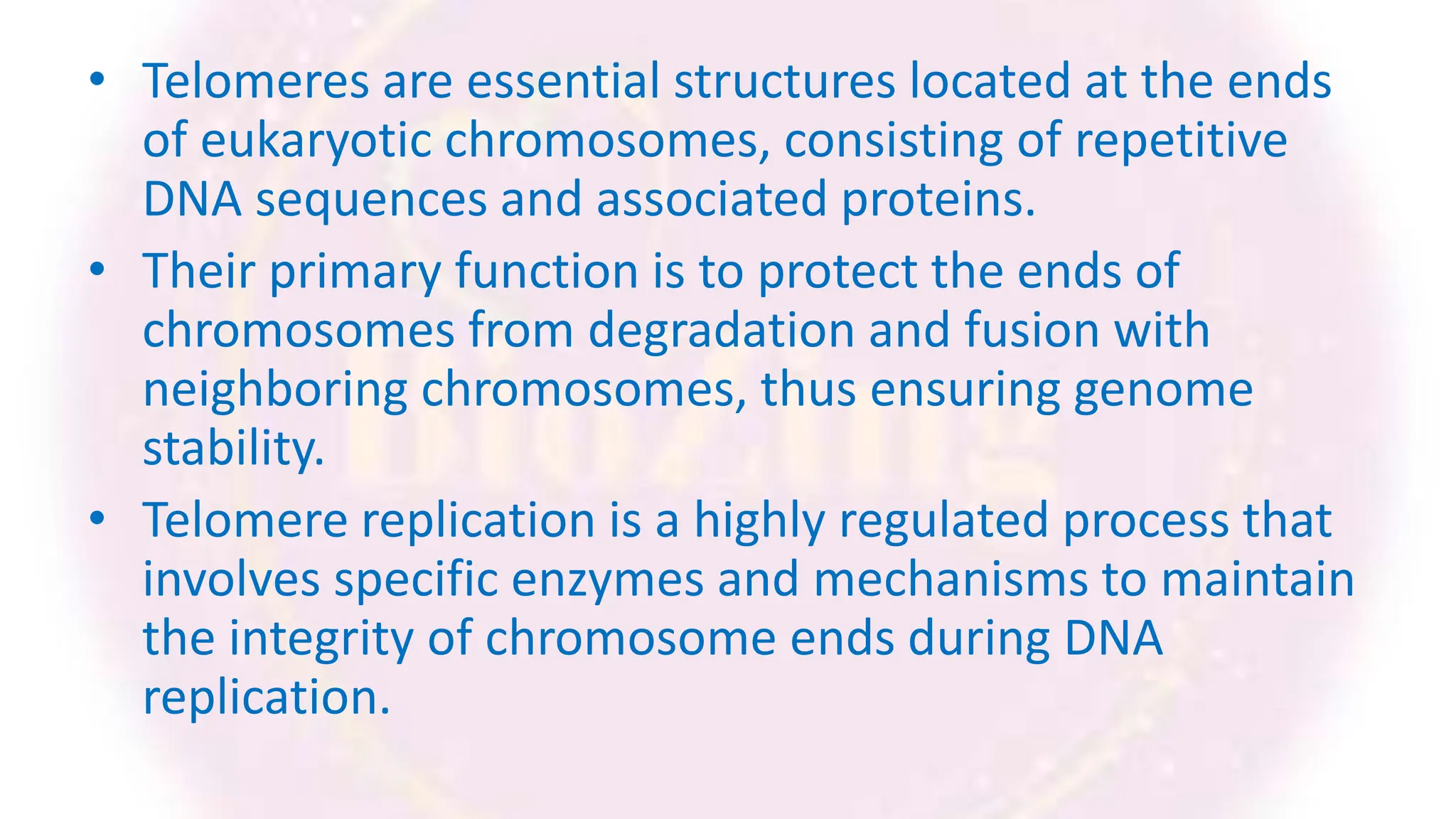 • Telomeres are essential structures located at the ends of eukaryotic chromosomes, consisting of repetitive DNA sequences and associated proteins.

• Their primary function is to protect the ends of chromosomes from degradation and fusion with neighboring chromosomes, thus ensuring genome stability.

• Telomere replication is a highly regulated process that involves specific enzymes and mechanisms to maintain the integrity of chromosome ends during DNA replication.